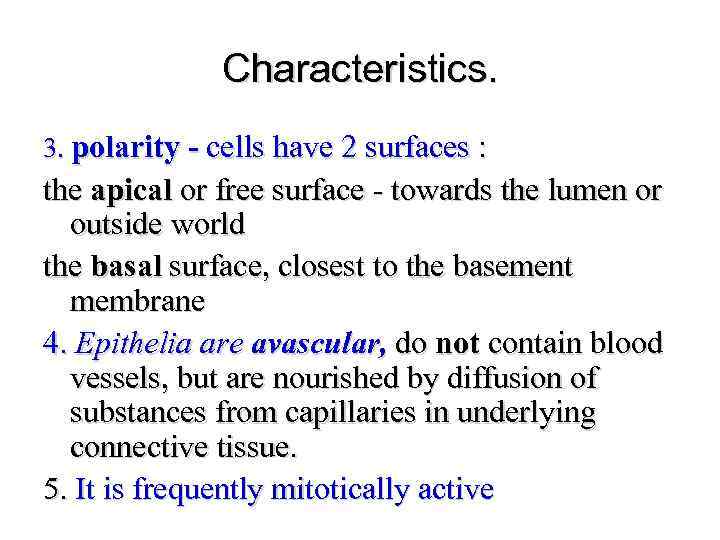 Characteristics.

3. polarity - cells have 2 surfaces :

the apical or free surface - towards the lumen or outside world

the basal surface, closest to the basement membrane

4. Epithelia are avascular, do not contain blood vessels, but are nourished by diffusion of substances from capillaries in underlying connective tissue.

5. It is frequently mitotically active